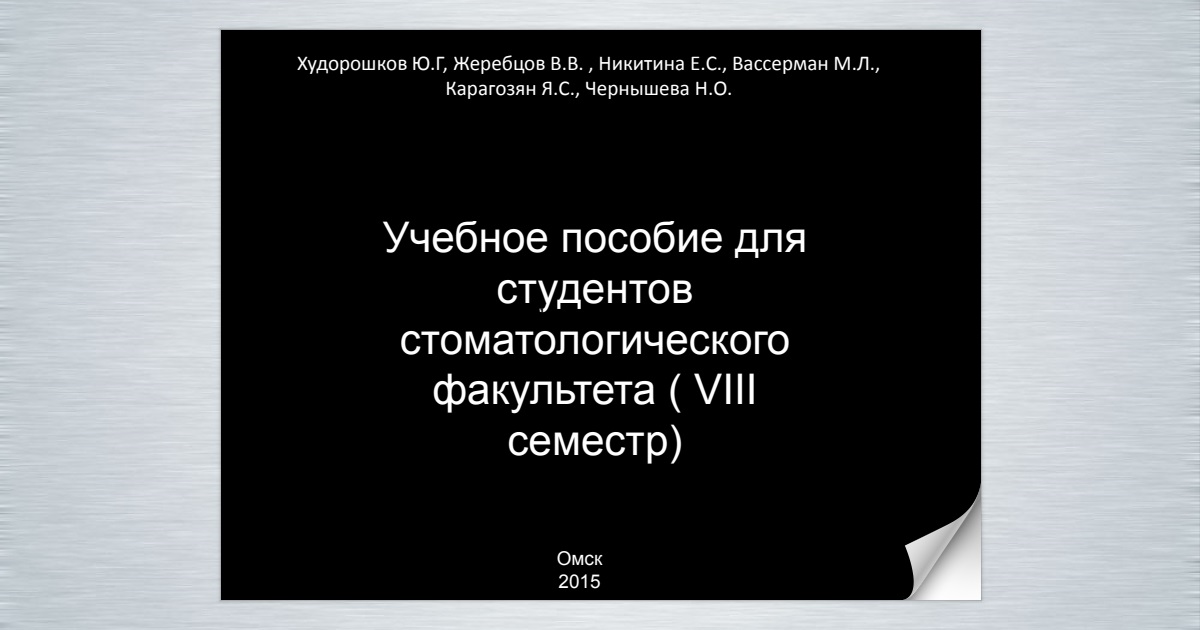 Худорошков Ю.Г, Жеребцов В.В. , Никитина Е.С., Вассерман М.Л., Карагозян Я.С., Чернышева Н.О.

Учебное пособие для студентов стоматологического факультета ( VIII семестр)

Омск
2015